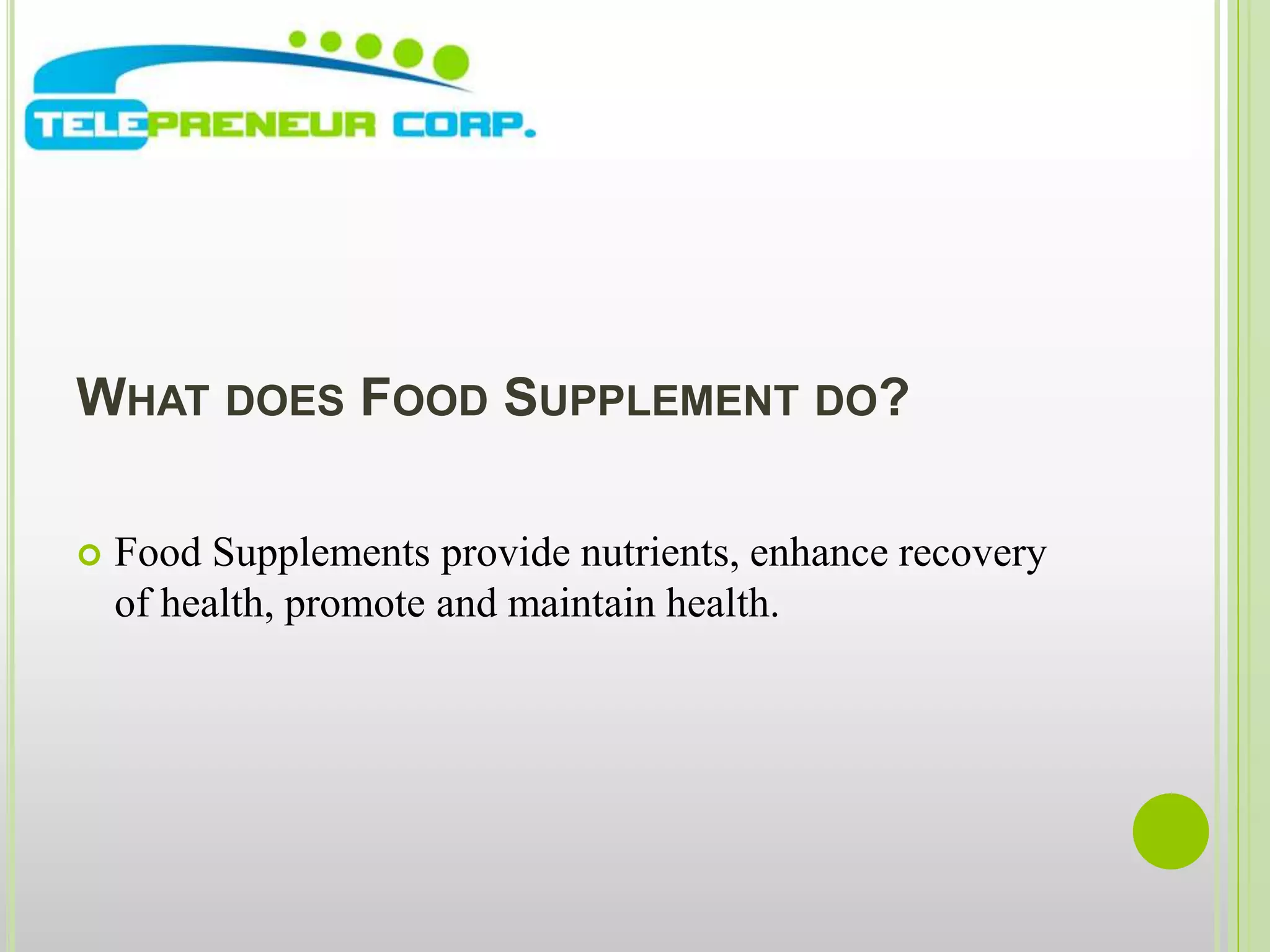 TELEPRENEUR CORP.

WHAT DOES FOOD SUPPLEMENT DO?

Food Supplements provide nutrients, enhance recovery of health, promote and maintain health.